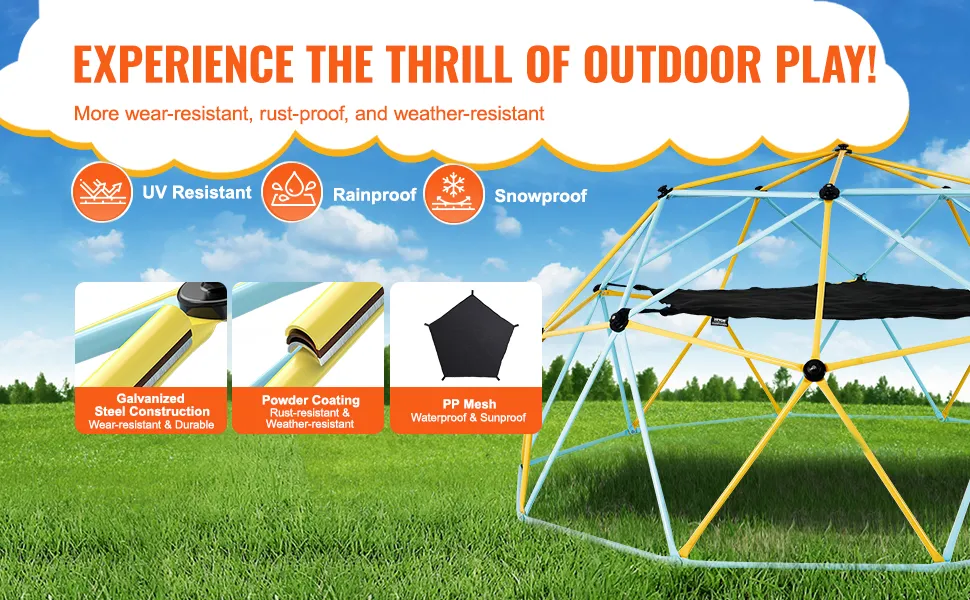 EXPERIENCE THE THRILL OF OUTDOOR PLAY!

More wear-resistant, rust-proof, and weather-resistant

UV Resistant

Rainproof

Snowproof

Galvanized Steel Construction
Wear-resistant & Durable

Powder Coating
Rust-resistant & Weather-resistant

PP Mesh
Waterproof & Sunproof